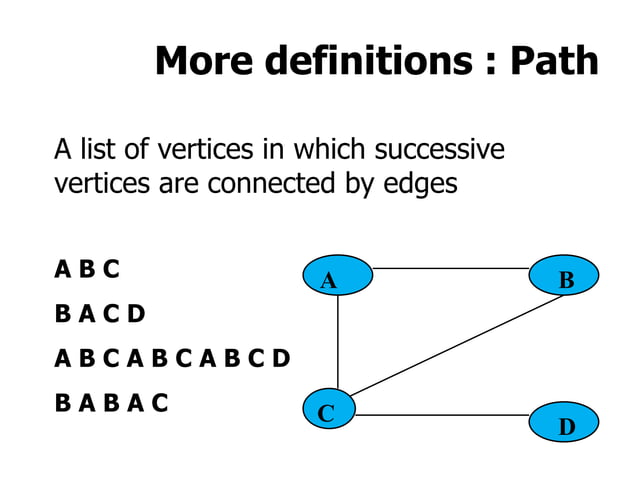 More definitions : Path

A list of vertices in which successive vertices are connected by edges

A B C

B A C D

A B C A B C A B C D

B A B A C

A

B

C

D